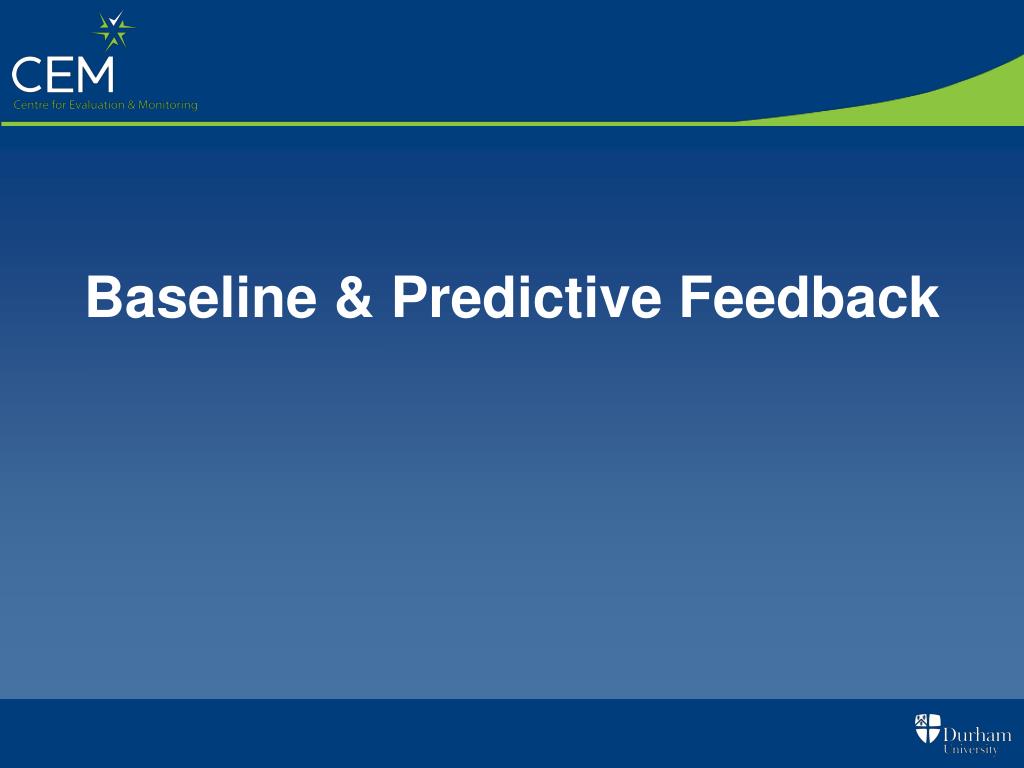 CEM
Centre for Evaluation & Monitoring

Baseline & Predictive Feedback

Durham University